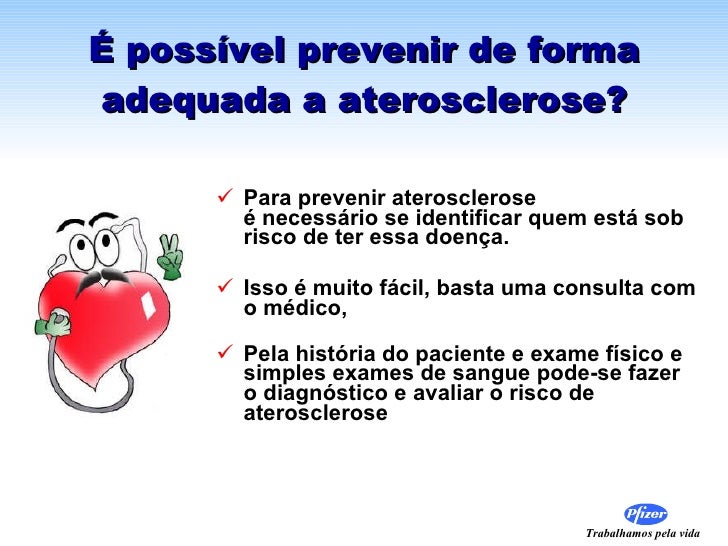 É possível prevenir de forma adequada a aterosclerose?

✓ Para prevenir aterosclerose é necessário se identificar quem está sob risco de ter essa doença.

✓ Isso é muito fácil, basta uma consulta com o médico,

✓ Pela história do paciente e exame físico e simples exames de sangue pode-se fazer o diagnóstico e avaliar o risco de aterosclerose

Pfizer
Trabalhamos pela vida